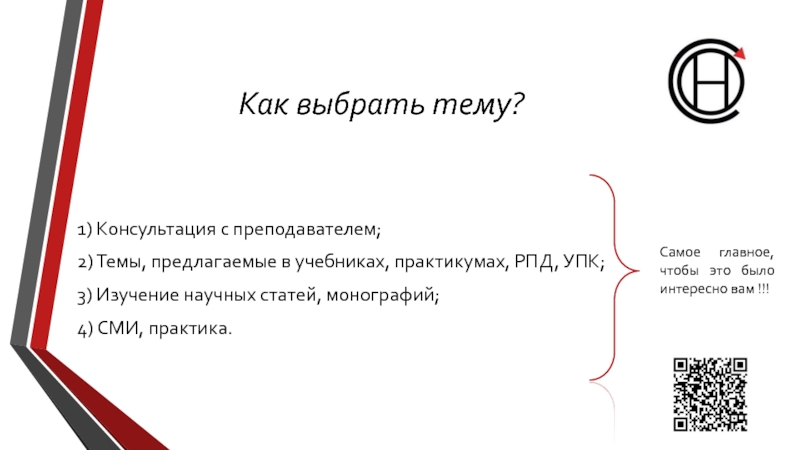 Как выбрать тему?

1) Консультация с преподавателем;

2) Темы, предлагаемые в учебниках, практикумах, РПД, УПК;

3) Изучение научных статей, монографий;

4) СМИ, практика.

Самое главное, чтобы это было интересно вам !!!